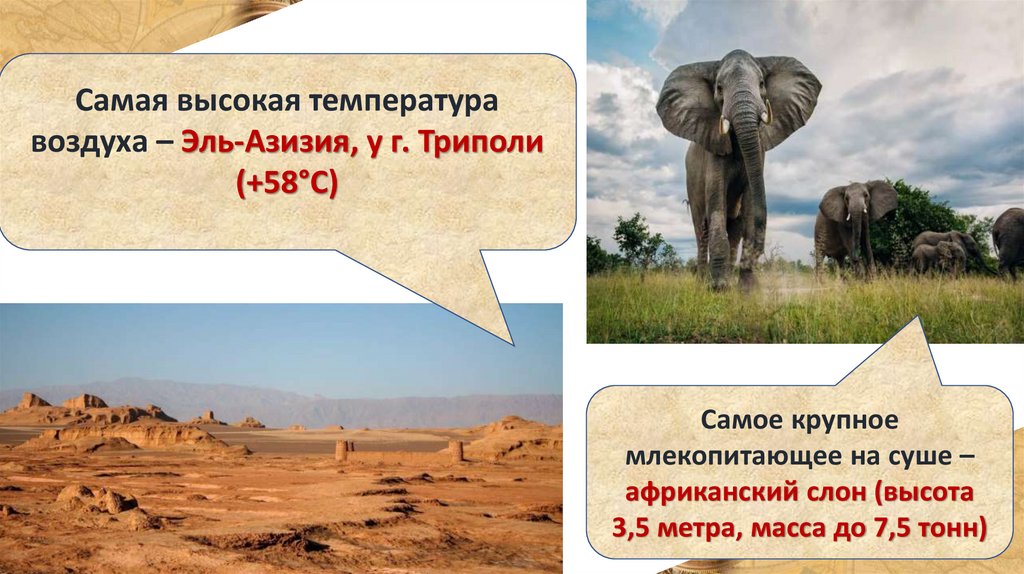 Самая высокая температура воздуха – Эль-Азизия, у г. Триполи (+58°С)

Самое крупное млекопитающее на суше – африканский слон (высота 3,5 метра, масса до 7,5 тонн)